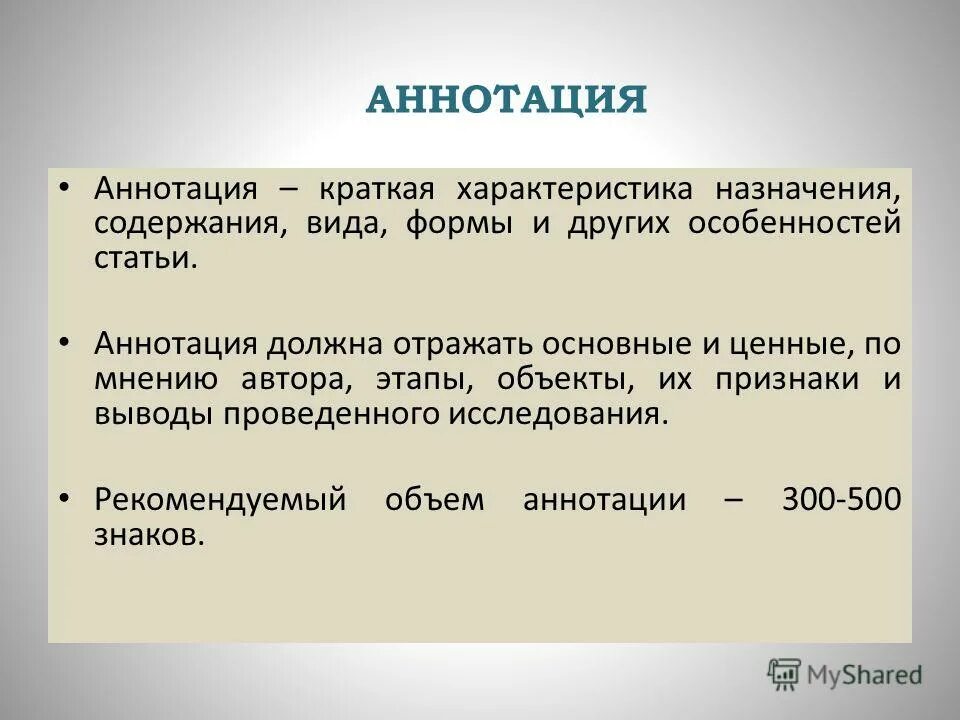 АННОТАЦИЯ

• Аннотация – краткая характеристика назначения, содержания, вида, формы и других особенностей статьи.

• Аннотация должна отражать основные и ценные, по мнению автора, этапы, объекты, их признаки и выводы проведенного исследования.

• Рекомендуемый объем аннотации – 300-500 знаков.

MyShared